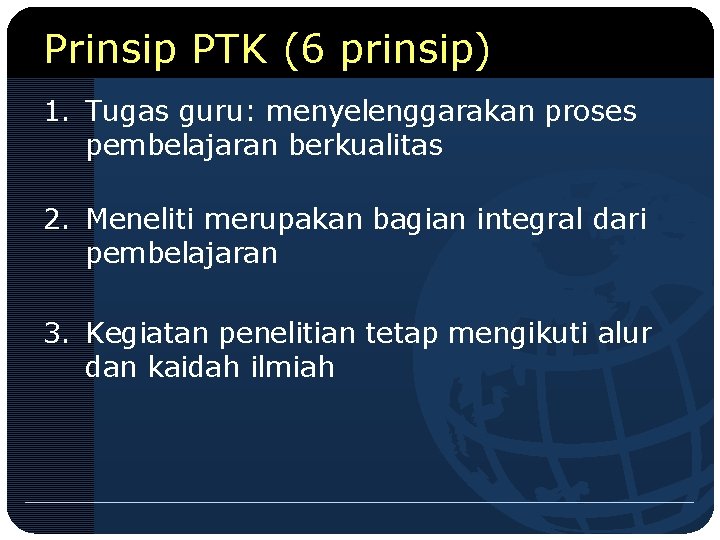 Prinsip PTK (6 prinsip)

1. Tugas guru: menyelenggarakan proses pembelajaran berkualitas

2. Meneliti merupakan bagian integral dari pembelajaran

3. Kegiatan penelitian tetap mengikuti alur dan kaidah ilmiah